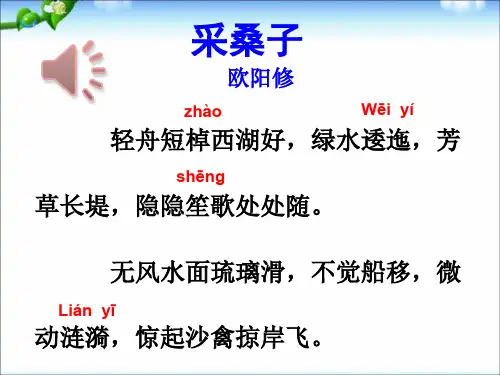 采桑子
欧阳修

zhào Wēi yí
轻舟短棹西湖好，绿水逶迤，芳

shēng
草长堤，隐隐笙歌处处随。

无风水面琉璃滑，不觉船移，微

Lián yī
动涟漪，惊起沙禽掠岸飞。